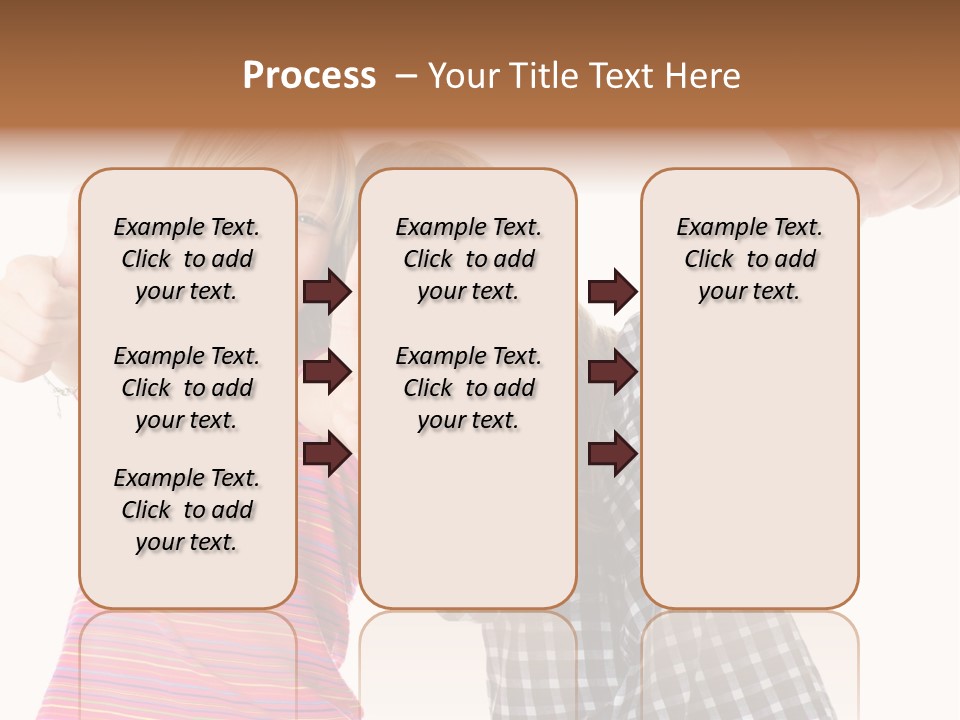 Process – Your Title Text Here

Example Text. Click to add your text.

Example Text. Click to add your text.

Example Text. Click to add your text.

Example Text. Click to add your text.

Example Text. Click to add your text.

Example Text. Click to add your text.